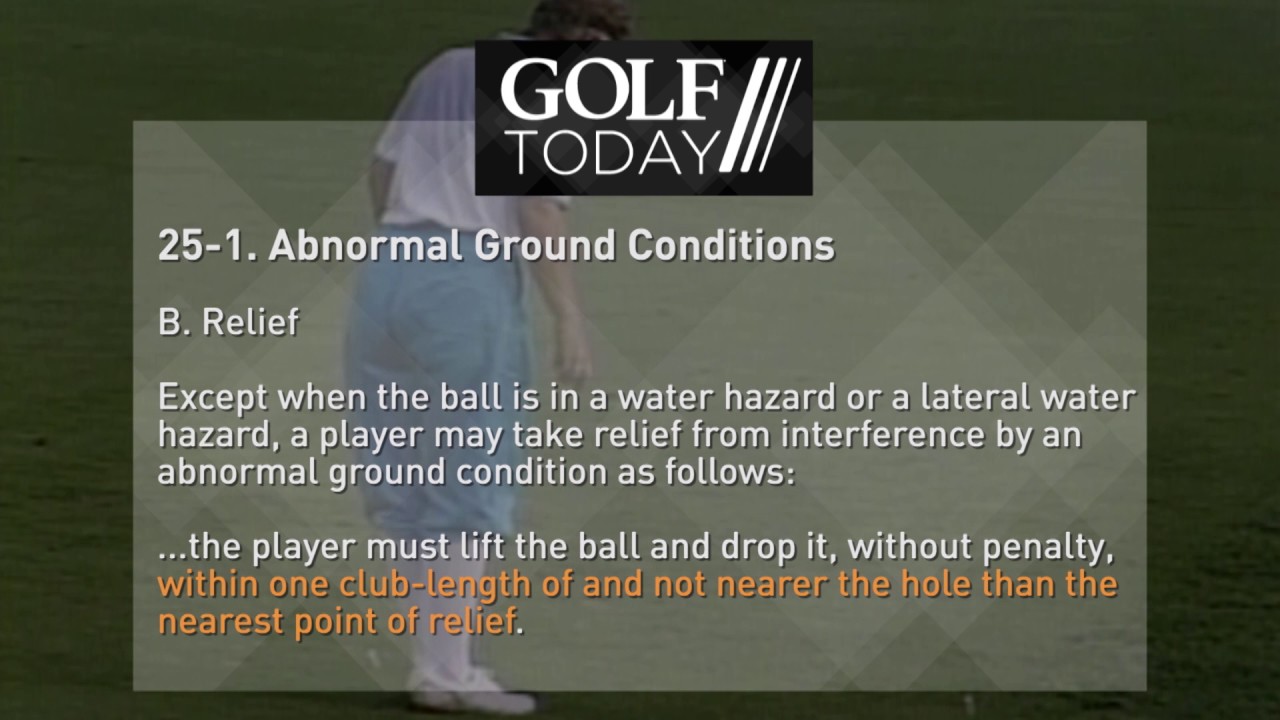 GOLF TODAY

25-1. Abnormal Ground Conditions

B. Relief

Except when the ball is in a water hazard or a lateral water hazard, a player may take relief from interference by an abnormal ground condition as follows:

...the player must lift the ball and drop it, without penalty, within one club-length of and not nearer the hole than the nearest point of relief.